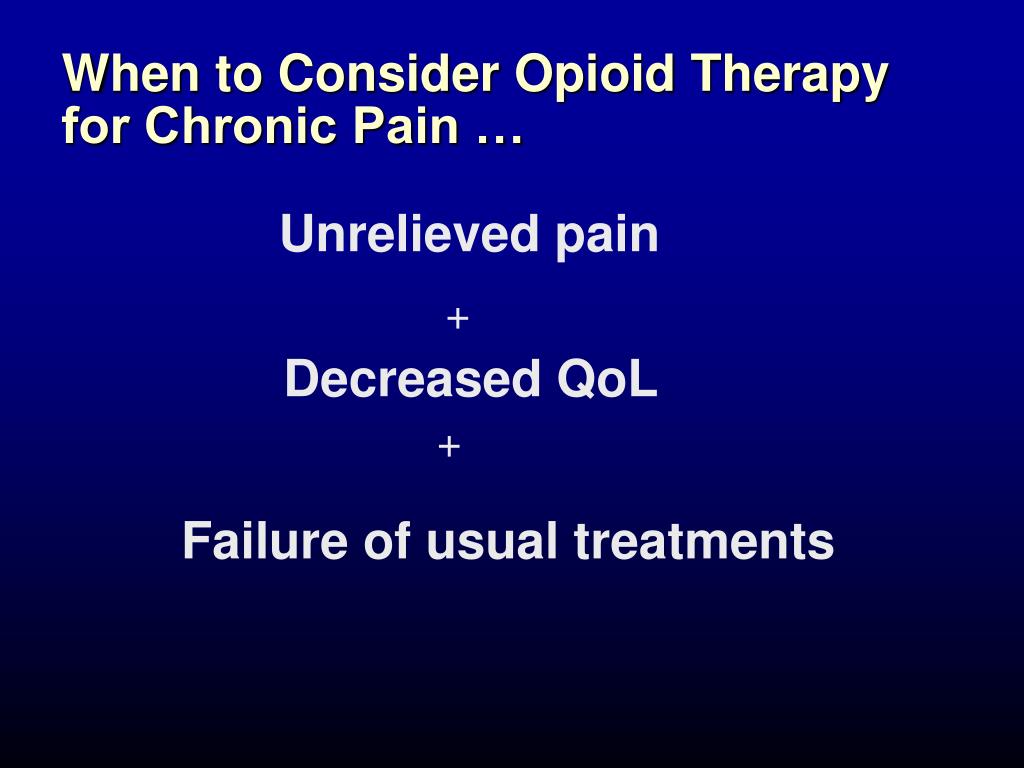 When to Consider Opioid Therapy for Chronic Pain …

Unrelieved pain

+

Decreased QoL

+

Failure of usual treatments